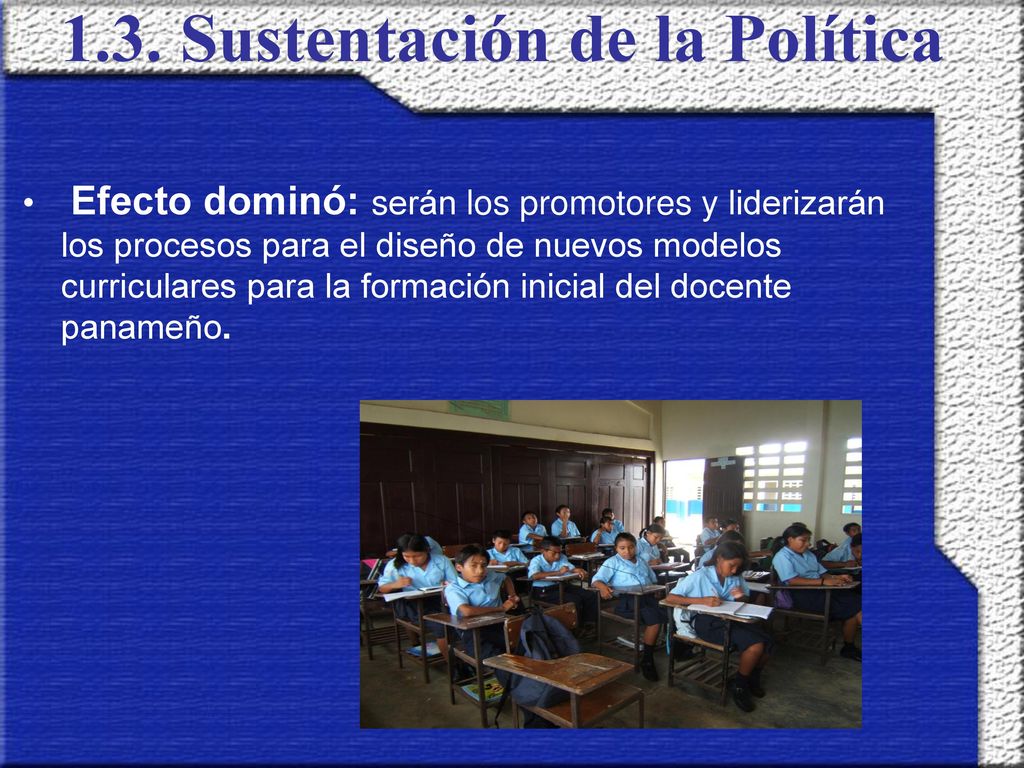 1.3. Sustentación de la Política

• Efecto dominó: serán los promotores y liderizarán los procesos para el diseño de nuevos modelos curriculares para la formación inicial del docente panameño.